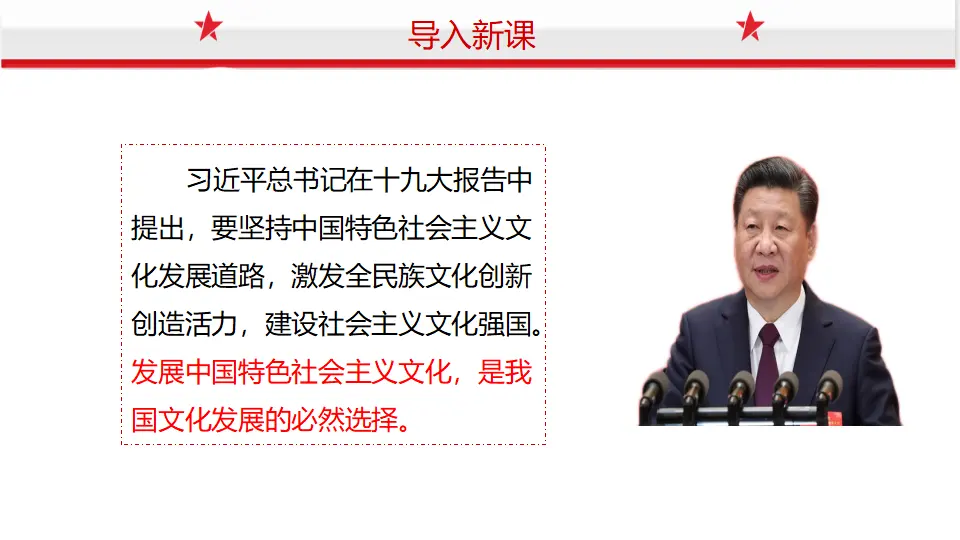 导入新课

习近平总书记在十九大报告中提出，要坚持中国特色社会主义文化发展道路，激发全民族文化创新创造活力，建设社会主义文化强国。发展中国特色社会主义文化，是我国文化发展的必然选择。